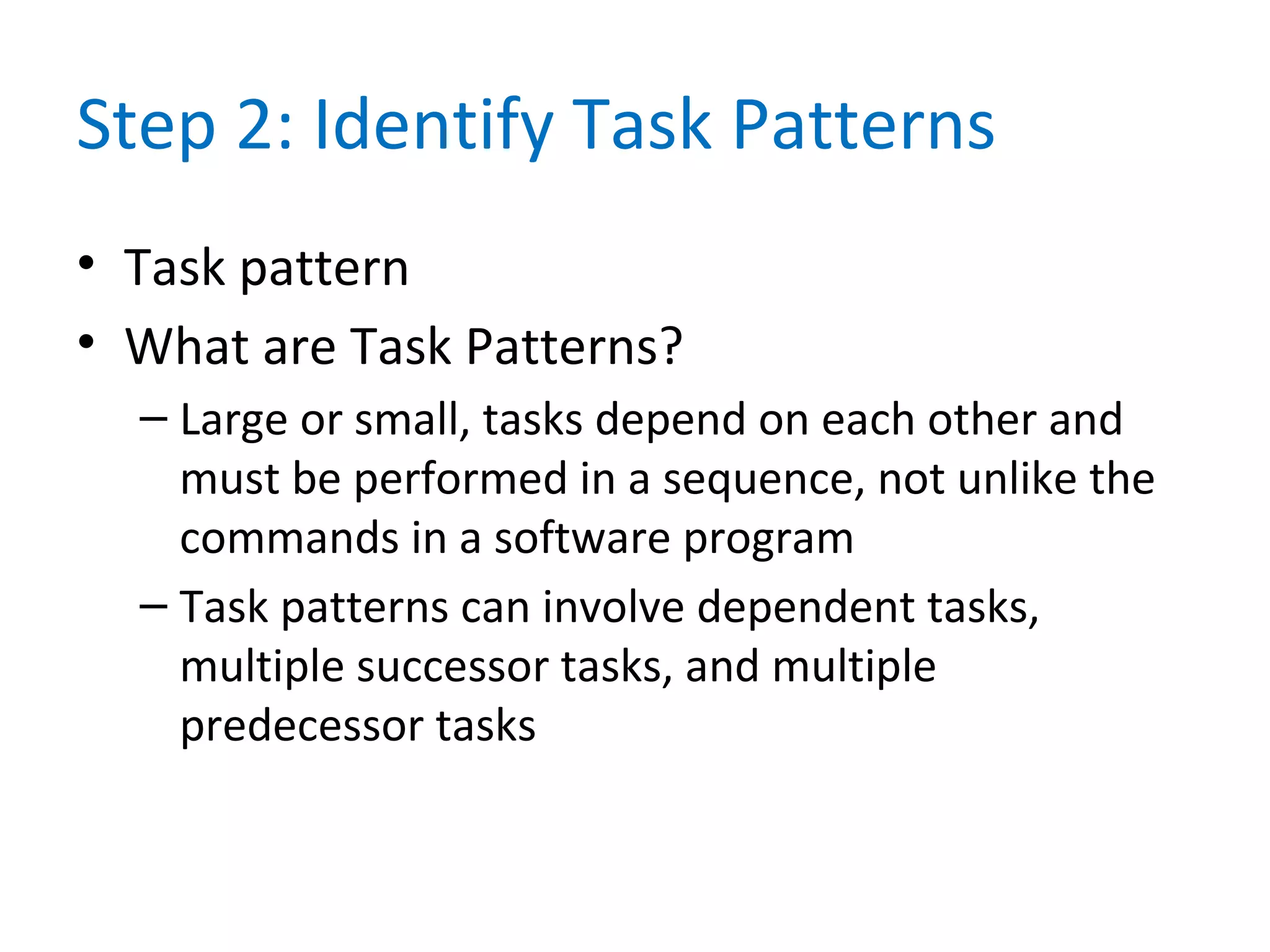 Step 2: Identify Task Patterns

• Task pattern
• What are Task Patterns?
  – Large or small, tasks depend on each other and must be performed in a sequence, not unlike the commands in a software program
  – Task patterns can involve dependent tasks, multiple successor tasks, and multiple predecessor tasks